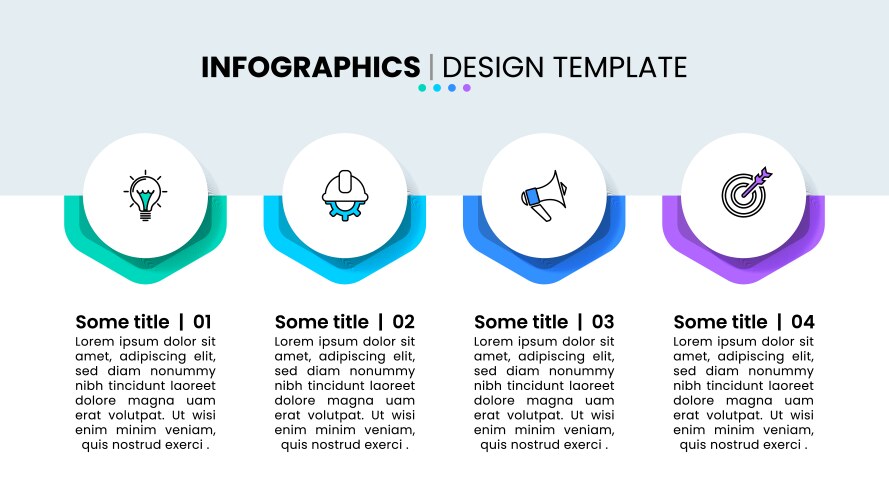 INFOGRAPHICS | DESIGN TEMPLATE

Some title | 01
Lorem ipsum dolor sit amet, adipiscing elit, sed diam nonummy nibh tincidunt laoreet dolore magna uam erat volutpat. Ut wisi enim minim veniam, quis nostrud exerci .

Some title | 02
Lorem ipsum dolor sit amet, adipiscing elit, sed diam nonummy nibh tincidunt laoreet dolore magna uam erat volutpat. Ut wisi enim minim veniam, quis nostrud exerci .

Some title | 03
Lorem ipsum dolor sit amet, adipiscing elit, sed diam nonummy nibh tincidunt laoreet dolore magna uam erat volutpat. Ut wisi enim minim veniam, quis nostrud exerci .

Some title | 04
Lorem ipsum dolor sit amet, adipiscing elit, sed diam nonummy nibh tincidunt laoreet dolore magna uam erat volutpat. Ut wisi enim minim veniam, quis nostrud exerci .